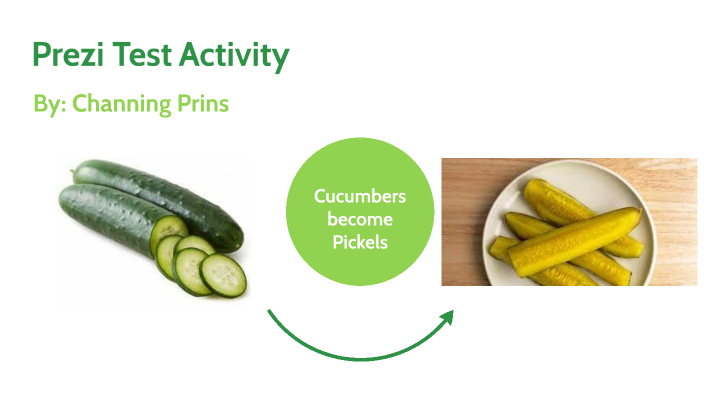 Prezi Test Activity

By: Channing Prins

Cucumbers become Pickels